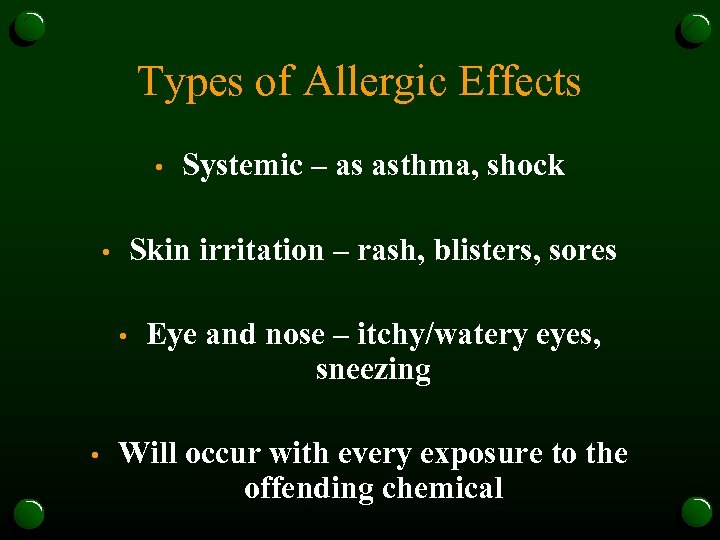 Types of Allergic Effects

• Systemic – as asthma, shock

• Skin irritation – rash, blisters, sores

• Eye and nose – itchy/watery eyes, sneezing

• Will occur with every exposure to the offending chemical